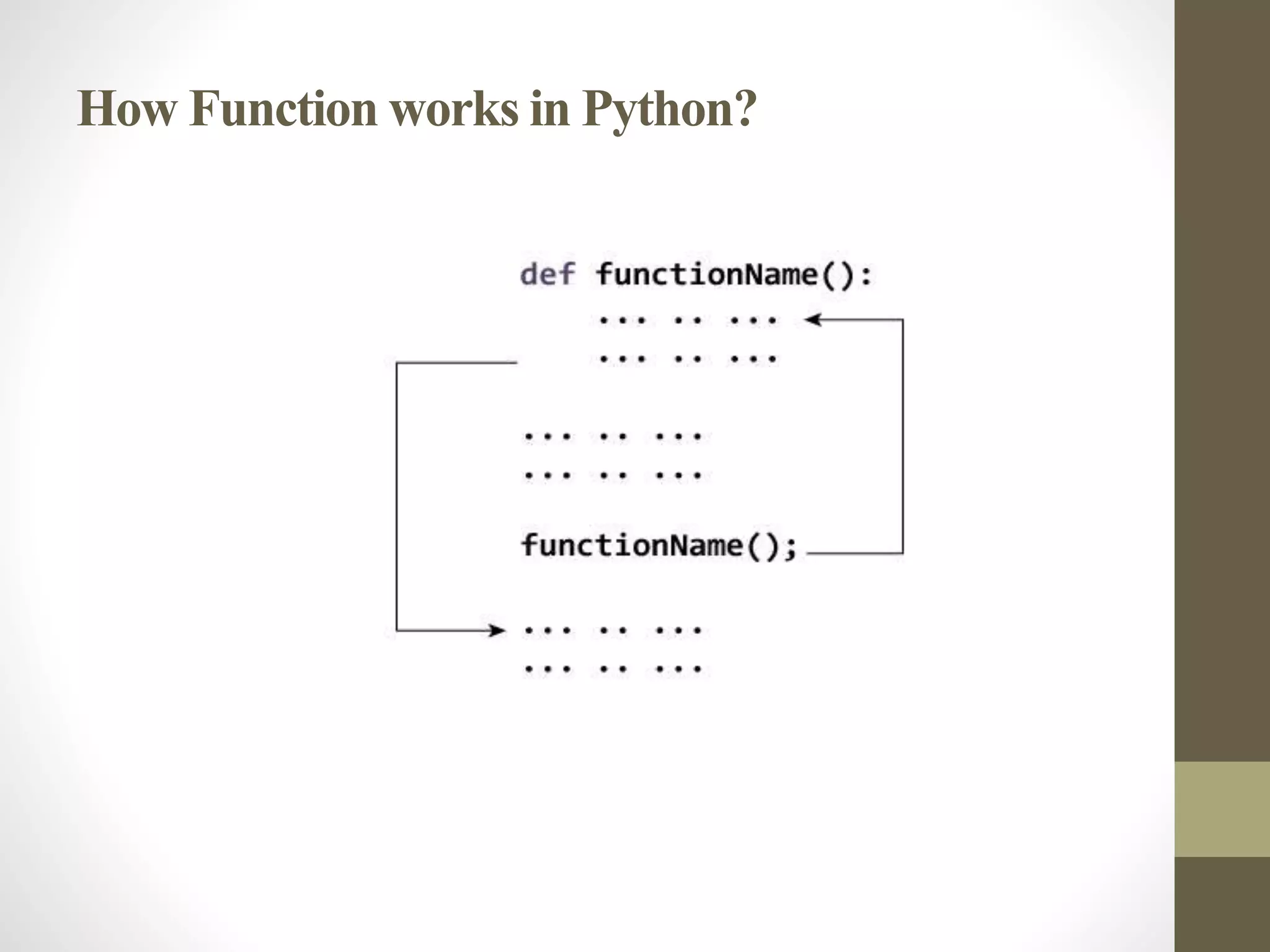 How Function works in Python?

def functionName():
... .. ...
... .. ...

... .. ...
... .. ...

functionName();

... .. ...
... .. ...